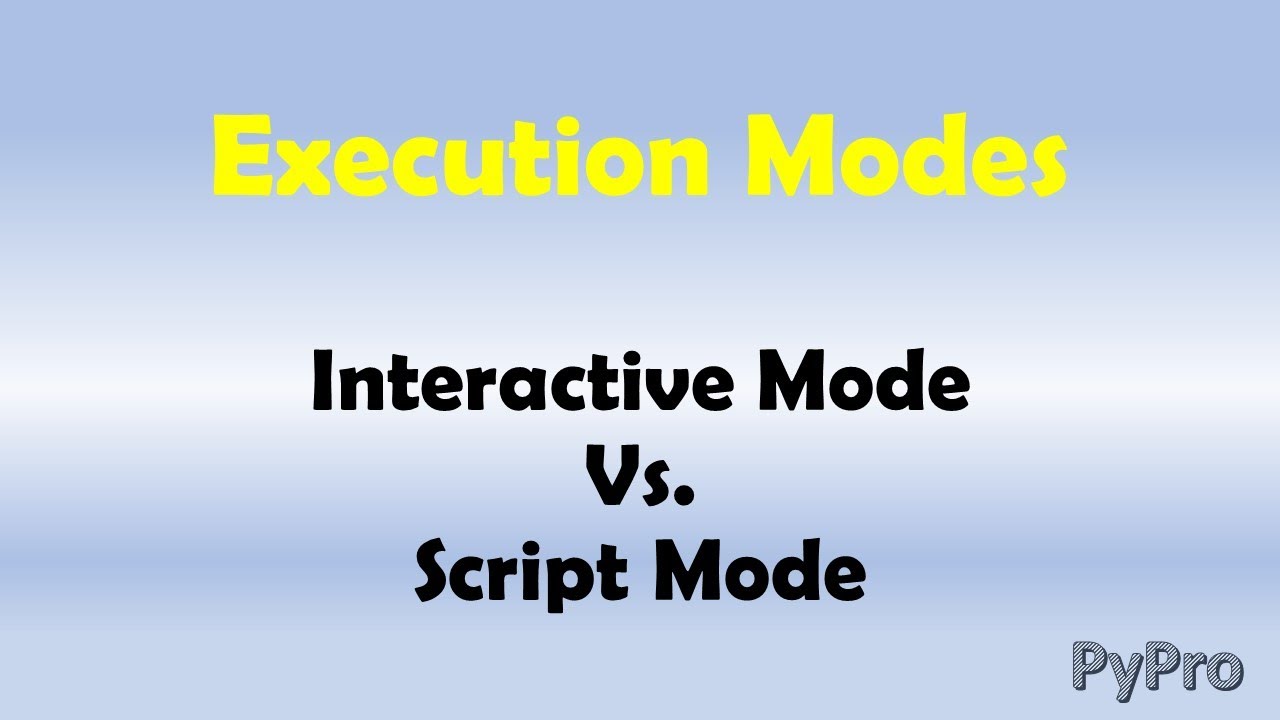 Execution Modes

Interactive Mode
Vs.
Script Mode

PyPro